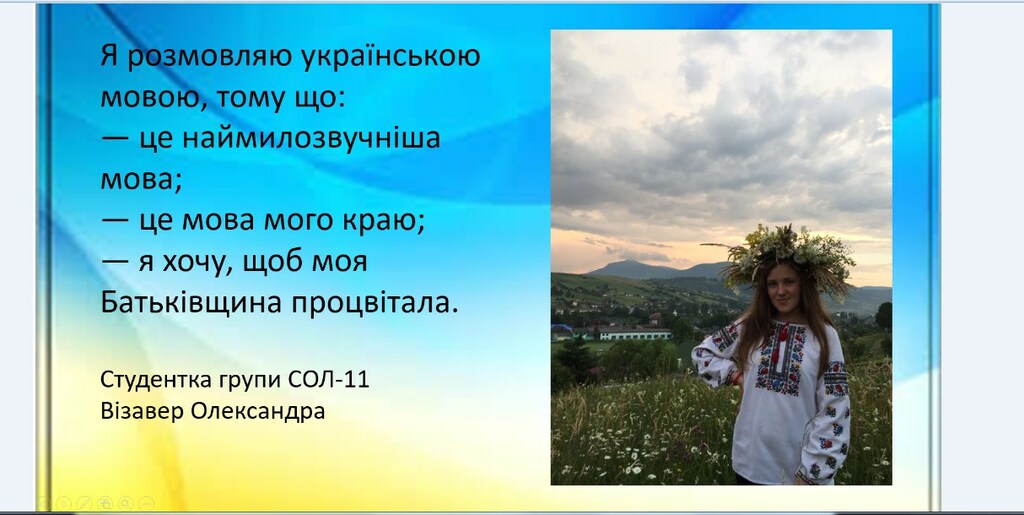 Я розмовляю українською мовою, тому що:
— це наймилозвучніша мова;
— це мова мого краю;
— я хочу, щоб моя Батьківщина процвітала.

Студентка групи СОЛ-11
Візавер Олександра